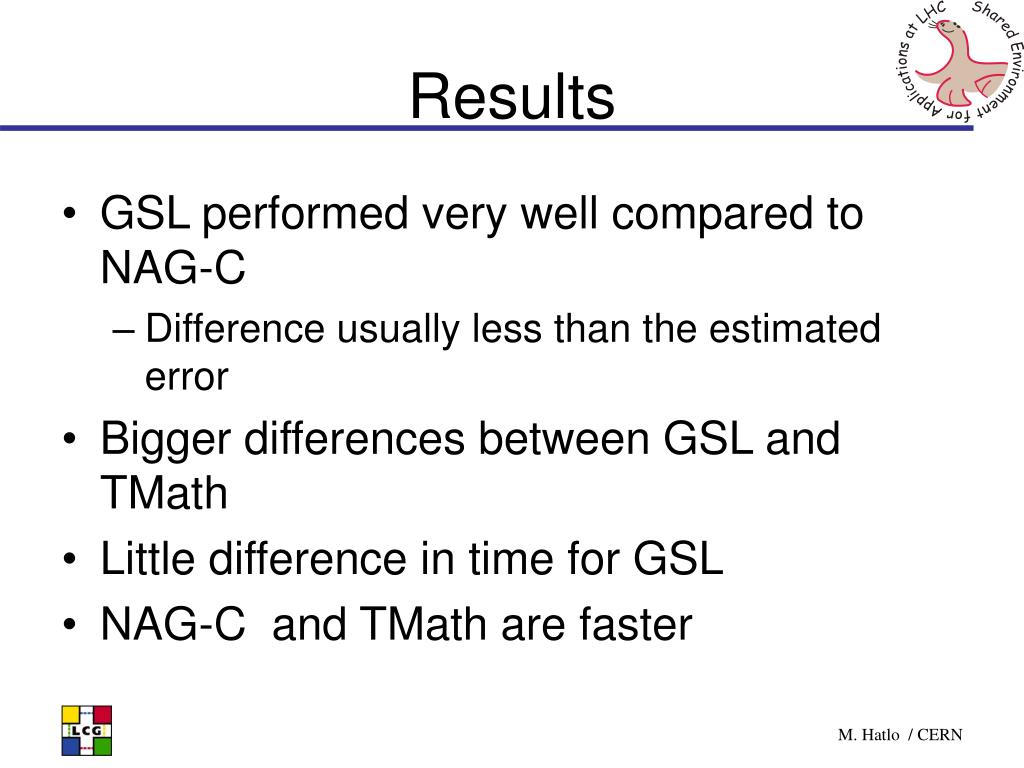 Results

Shared Environment for Applications at LHC

• GSL performed very well compared to NAG-C
– Difference usually less than the estimated error
• Bigger differences between GSL and TMath
• Little difference in time for GSL
• NAG-C and TMath are faster

LCG

M. Hatlo / CERN